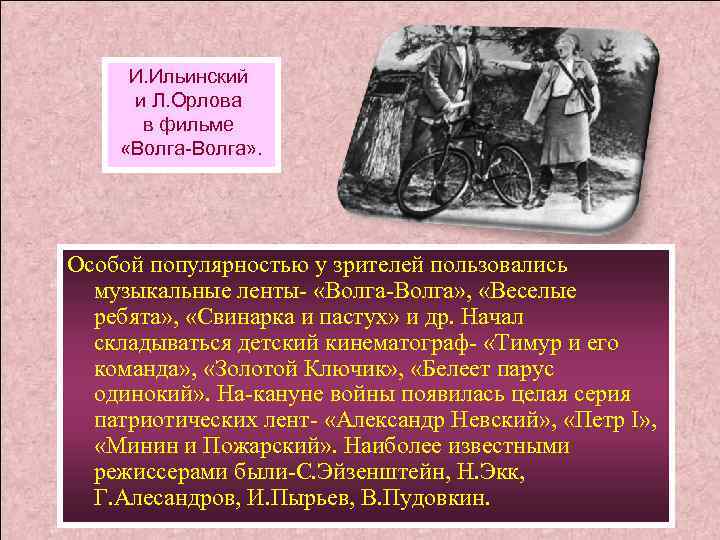 И.Ильинский и Л.Орлова в фильме «Волга-Волга».

Особой популярностью у зрителей пользовались музыкальные ленты- «Волга-Волга», «Веселые ребята», «Свинарка и пастух» и др. Начал складываться детский кинематограф- «Тимур и его команда», «Золотой Ключик», «Белеет парус одинокий». На-кануне войны появилась целая серия патриотических лент- «Александр Невский», «Петр I», «Минин и Пожарский». Наиболее известными режиссерами были-С.Эйзенштейн, Н.Экк, Г.Алесандров, И.Пырьев, В.Пудовкин.